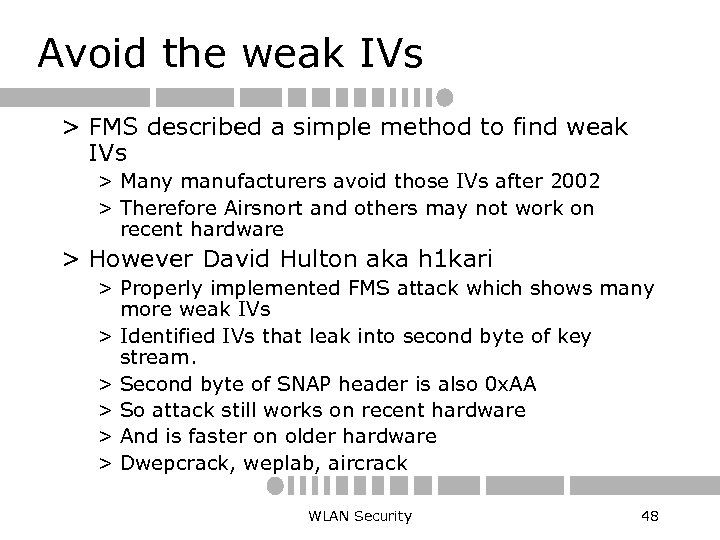 Avoid the weak IVs

> FMS described a simple method to find weak IVs

> Many manufacturers avoid those IVs after 2002

> Therefore Airsnort and others may not work on recent hardware

> However David Hulton aka h1kari

> Properly implemented FMS attack which shows many more weak IVs

> Identified IVs that leak into second byte of key stream.

> Second byte of SNAP header is also 0xAA

> So attack still works on recent hardware

> And is faster on older hardware

> Dwepcrack, weplab, aircrack

WLAN Security

48